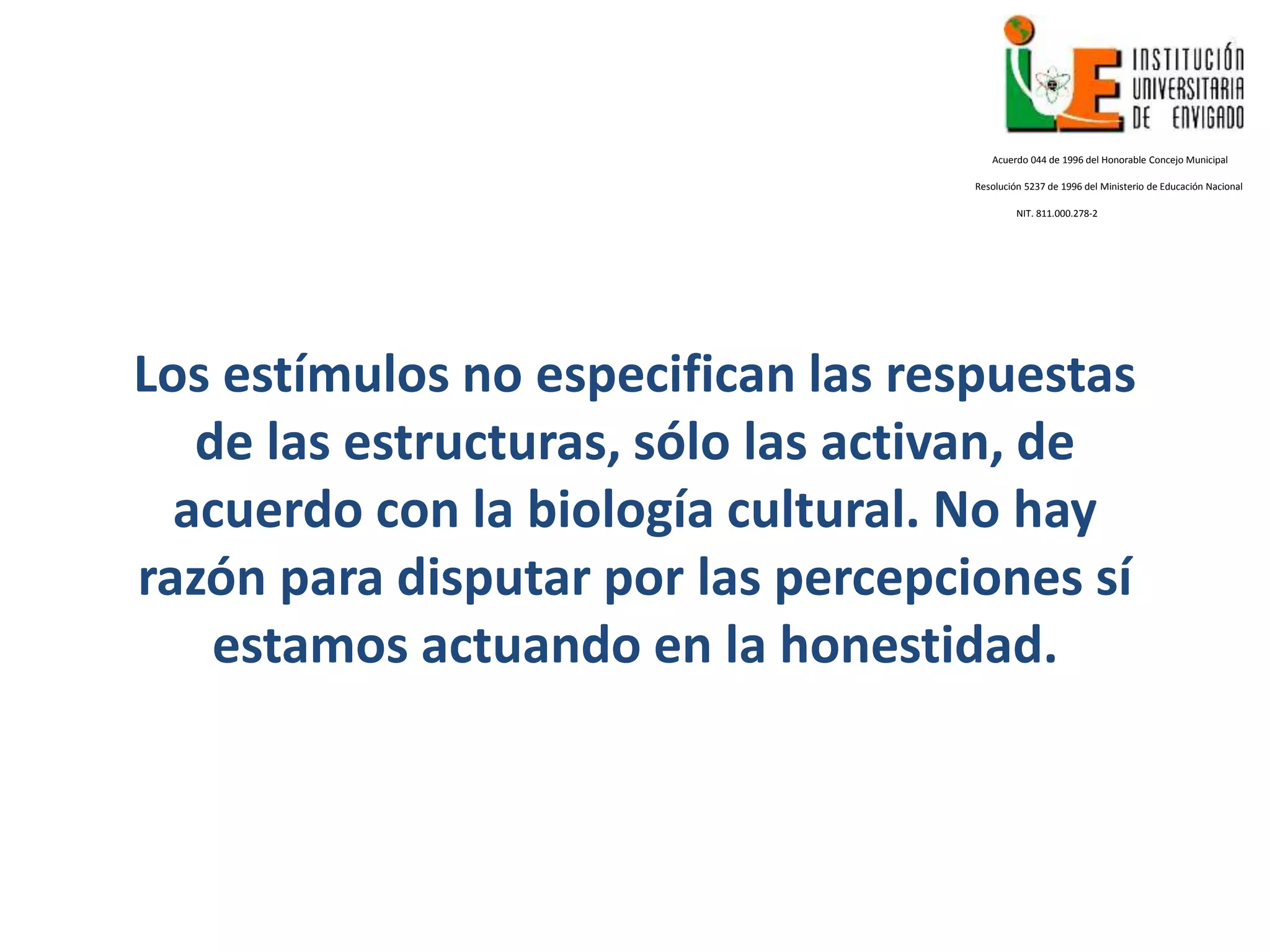 IUE INSTITUCIÓN UNIVERSITARIA DE ENVIGADO

Acuerdo 044 de 1996 del Honorable Concejo Municipal

Resolución 5237 de 1996 del Ministerio de Educación Nacional

NIT. 811.000.278-2

Los estímulos no especifican las respuestas de las estructuras, sólo las activan, de acuerdo con la biología cultural. No hay razón para disputar por las percepciones sí estamos actuando en la honestidad.